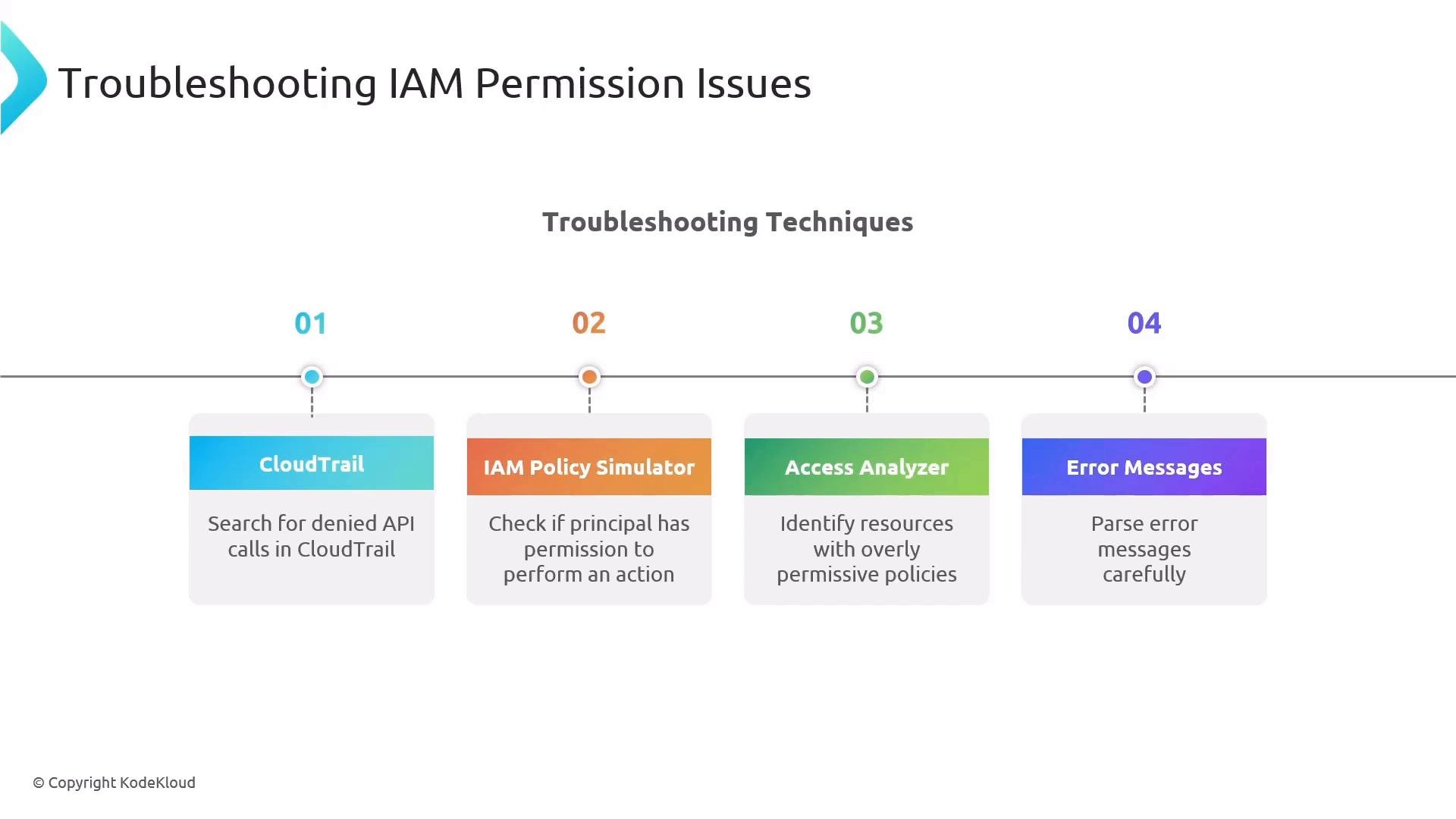 Troubleshooting IAM Permission Issues

Troubleshooting Techniques

01

CloudTrail

Search for denied API calls in CloudTrail

02

IAM Policy Simulator

Check if principal has permission to perform an action

03

Access Analyzer

Identify resources with overly permissive policies

04

Error Messages

Parse error messages carefully

© Copyright KodeKloud